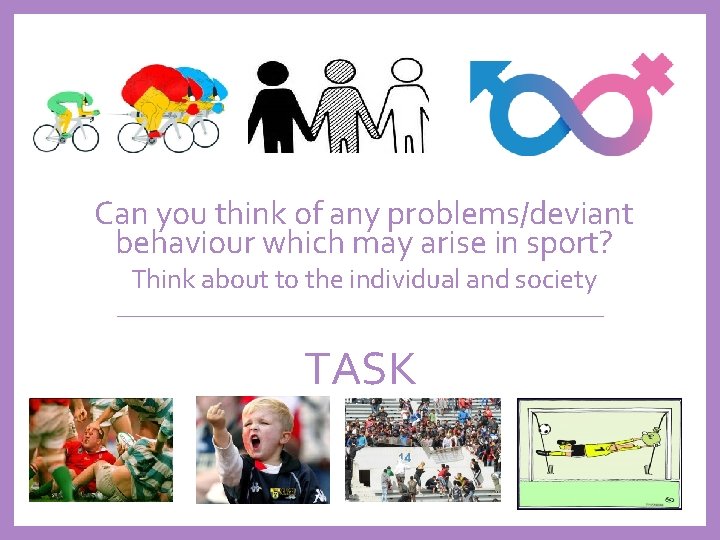 Can you think of any problems/deviant behaviour which may arise in sport?

Think about to the individual and society

TASK

14